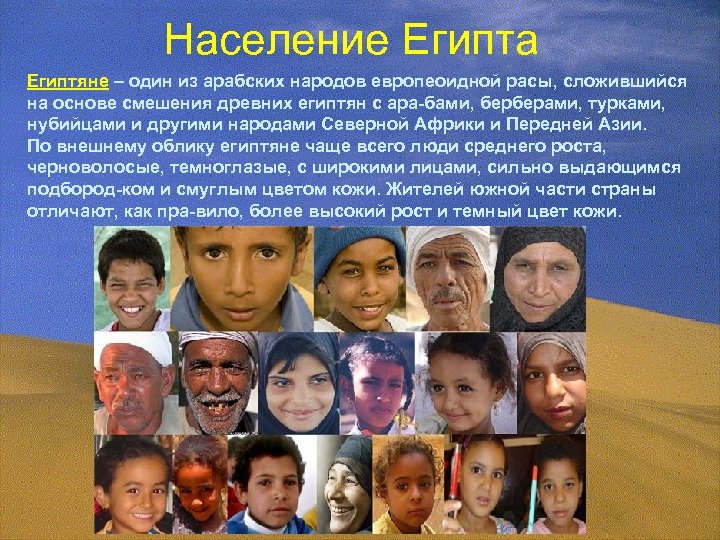 Население Египта

Египтяне – один из арабских народов европеоидной расы, сложившийся на основе смешения древних египтян с ара-бами, берберами, турками, нубийцами и другими народами Северной Африки и Передней Азии. По внешнему облику египтяне чаще всего люди среднего роста, черноволосые, темноглазые, с широкими лицами, сильно выдающимся подбород-ком и смуглым цветом кожи. Жителей южной части страны отличают, как пра-вило, более высокий рост и темный цвет кожи.